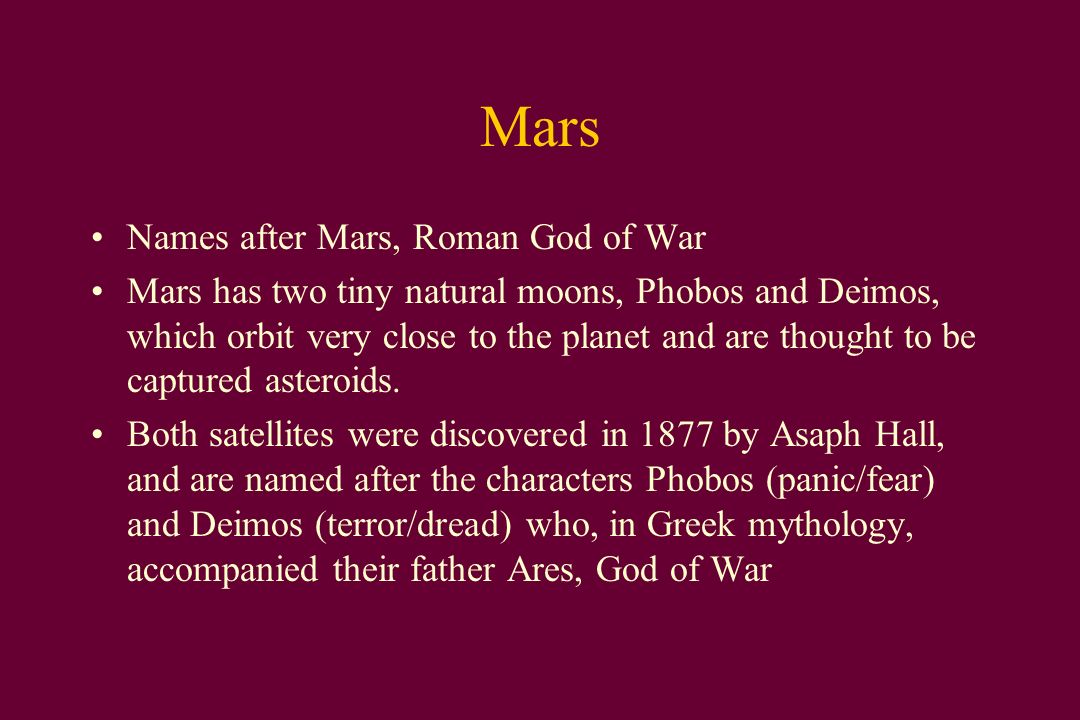 Mars

• Names after Mars, Roman God of War
• Mars has two tiny natural moons, Phobos and Deimos, which orbit very close to the planet and are thought to be captured asteroids.
• Both satellites were discovered in 1877 by Asaph Hall, and are named after the characters Phobos (panic/fear) and Deimos (terror/dread) who, in Greek mythology, accompanied their father Ares, God of War